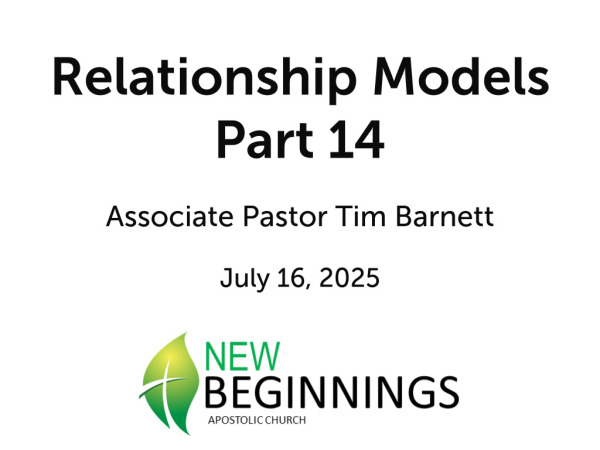 Relationship Models
Part 14

Associate Pastor Tim Barnett

July 16, 2025

NEW
BEGINNINGS
APOSTOLIC CHURCH